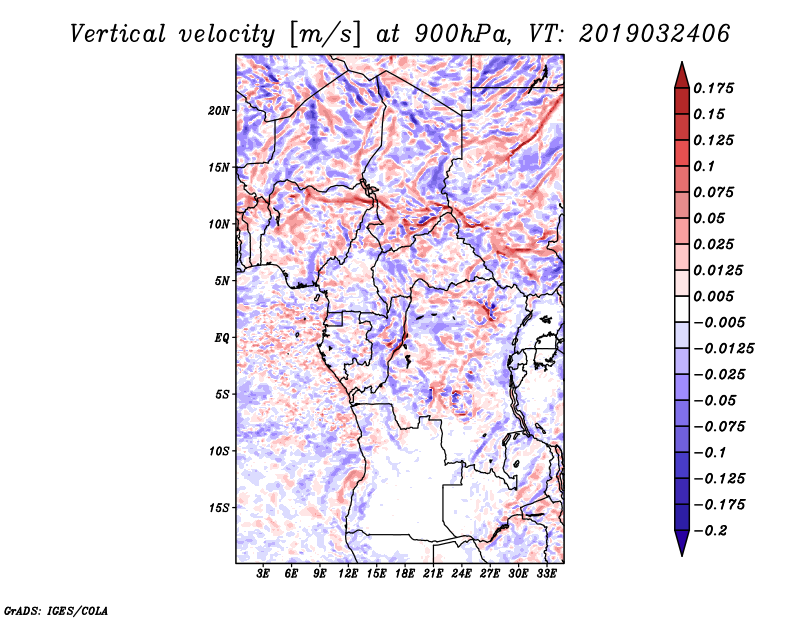 Vertical velocity [m/s] at 900hPa, VT: 2019032406

20N
15N
10N
5N
EQ
5S
10S
15S

3E 6E 9E 12E 15E 18E 21E 24E 27E 30E 33E

0.175
0.15
0.125
0.1
0.075
0.05
0.025
0.0125
0.005
−0.005
−0.0125
−0.025
−0.05
−0.075
−0.1
−0.125
−0.175
−0.2

GrADS: IGES/COLA